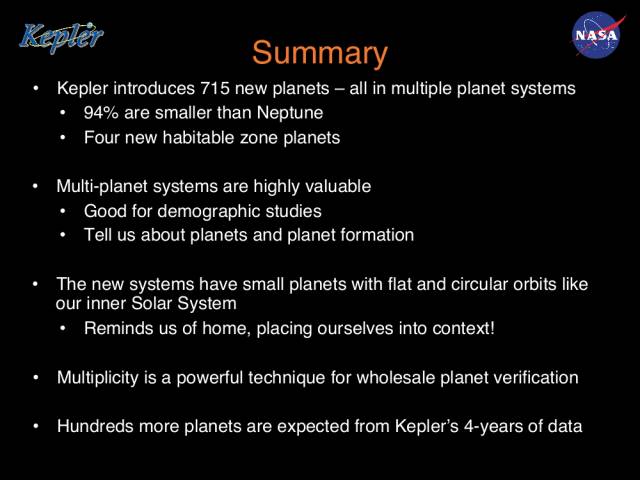 Kepler

NASA

Summary

• Kepler introduces 715 new planets – all in multiple planet systems
  • 94% are smaller than Neptune
  • Four new habitable zone planets

• Multi-planet systems are highly valuable
  • Good for demographic studies
  • Tell us about planets and planet formation

• The new systems have small planets with flat and circular orbits like our inner Solar System
  • Reminds us of home, placing ourselves into context!

• Multiplicity is a powerful technique for wholesale planet verification

• Hundreds more planets are expected from Kepler's 4-years of data